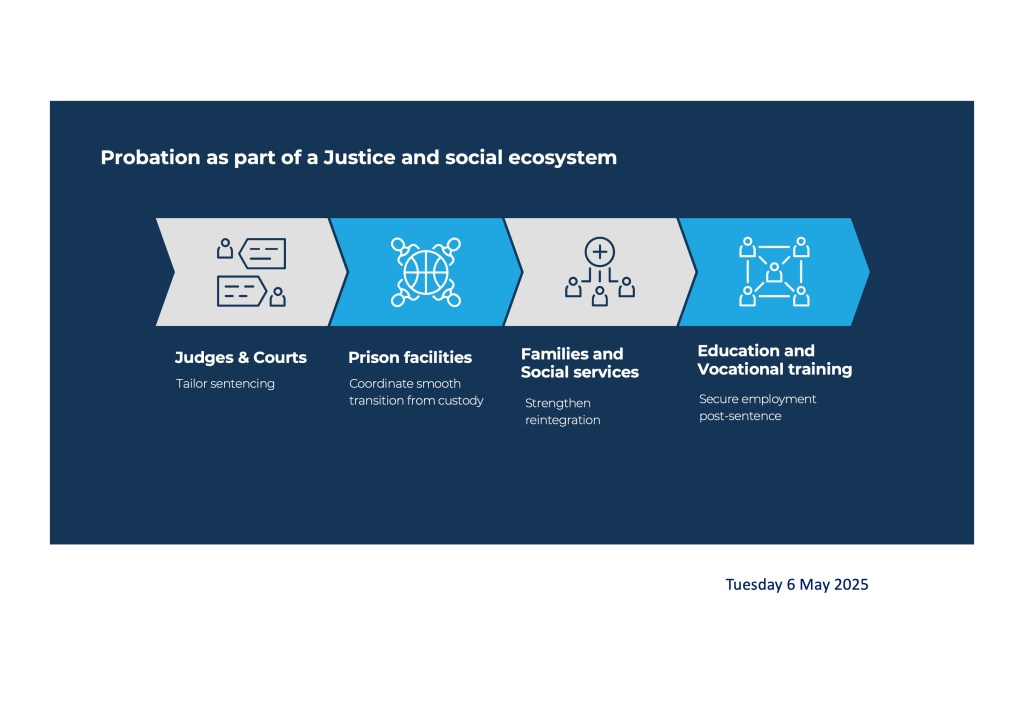 Probation as part of a Justice and social ecosystem

Judges & Courts
Tailor sentencing

Prison facilities
Coordinate smooth transition from custody

Families and Social services
Strengthen reintegration

Education and Vocational training
Secure employment post-sentence

Tuesday 6 May 2025